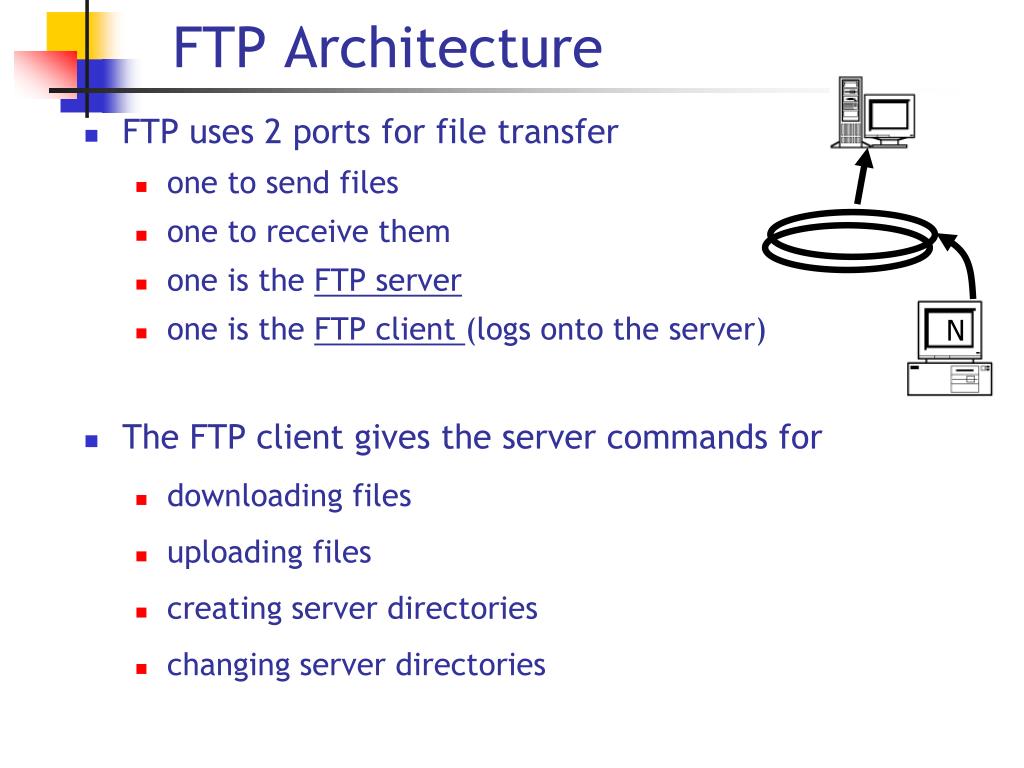 FTP Architecture

FTP uses 2 ports for file transfer

one to send files

one to receive them

one is the FTP server

one is the FTP client (logs onto the server)

N

The FTP client gives the server commands for

downloading files

uploading files

creating server directories

changing server directories